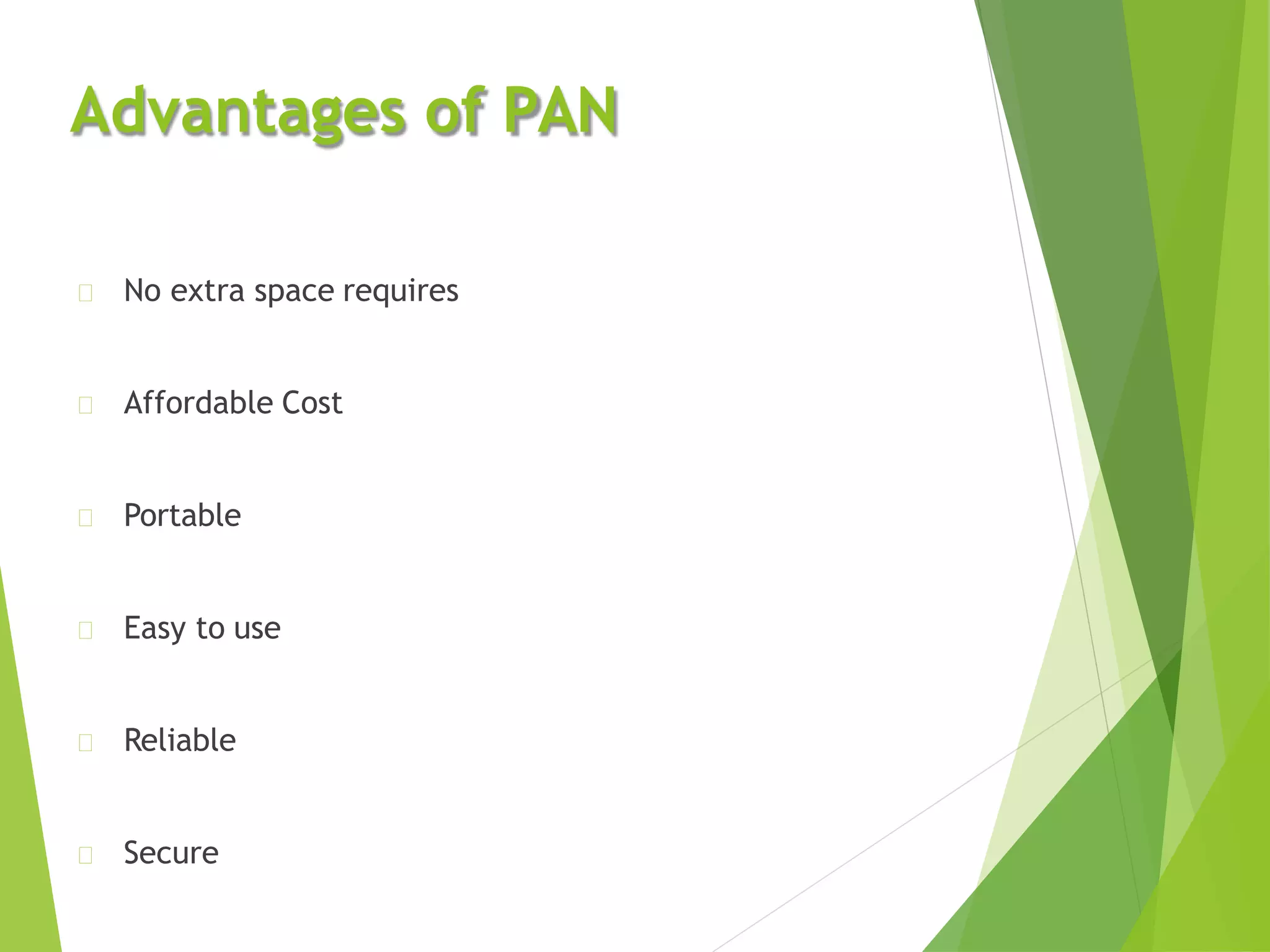 Advantages of PAN

No extra space requires

Affordable Cost

Portable

Easy to use

Reliable

Secure